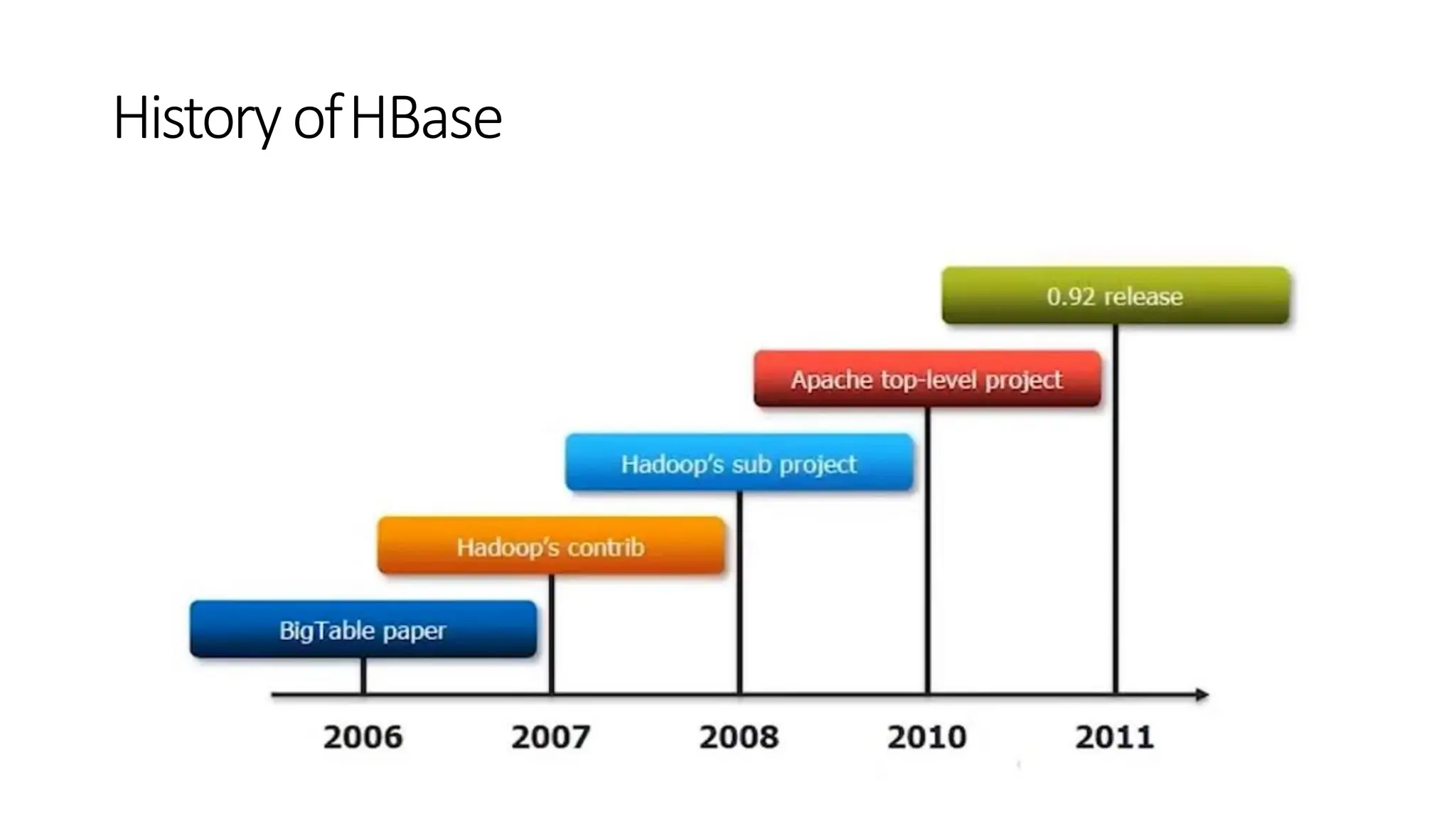 History of HBase

0.92 release

Apache top-level project

Hadoop's sub project

Hadoop's contrib

BigTable paper

2006

2007

2008

2010

2011